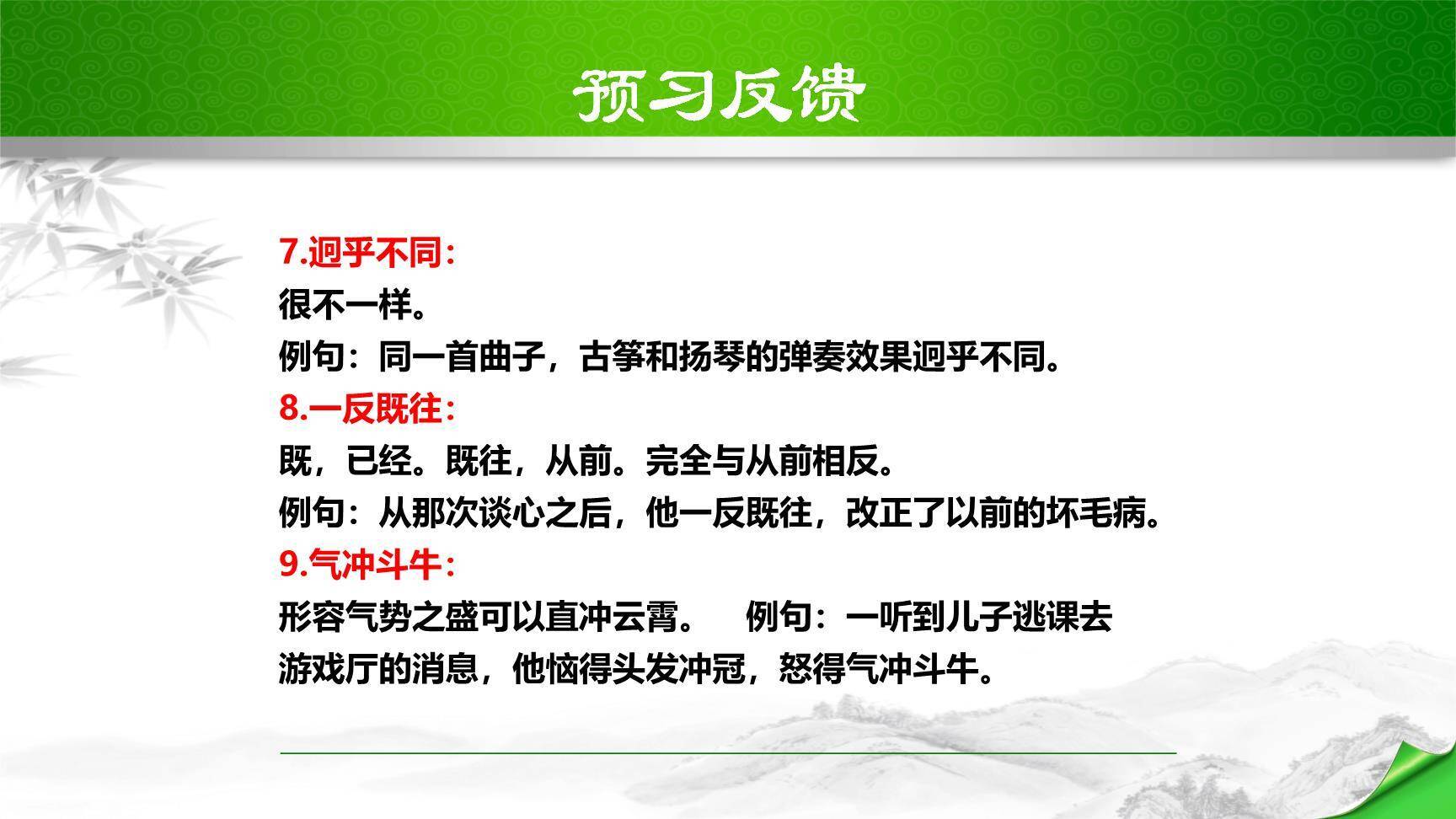 预习反馈

7.迥乎不同：
很不一样。
例句：同一首曲子，古筝和扬琴的弹奏效果迥乎不同。
8.一反既往：
既，已经。既往，从前。完全与从前相反。
例句：从那次谈心之后，他一反既往，改正了以前的坏毛病。
9.气冲斗牛：
形容气势之盛可以直冲云霄。 例句：一听到儿子逃课去游戏厅的消息，他恼得头发冲冠，怒得气冲斗牛。